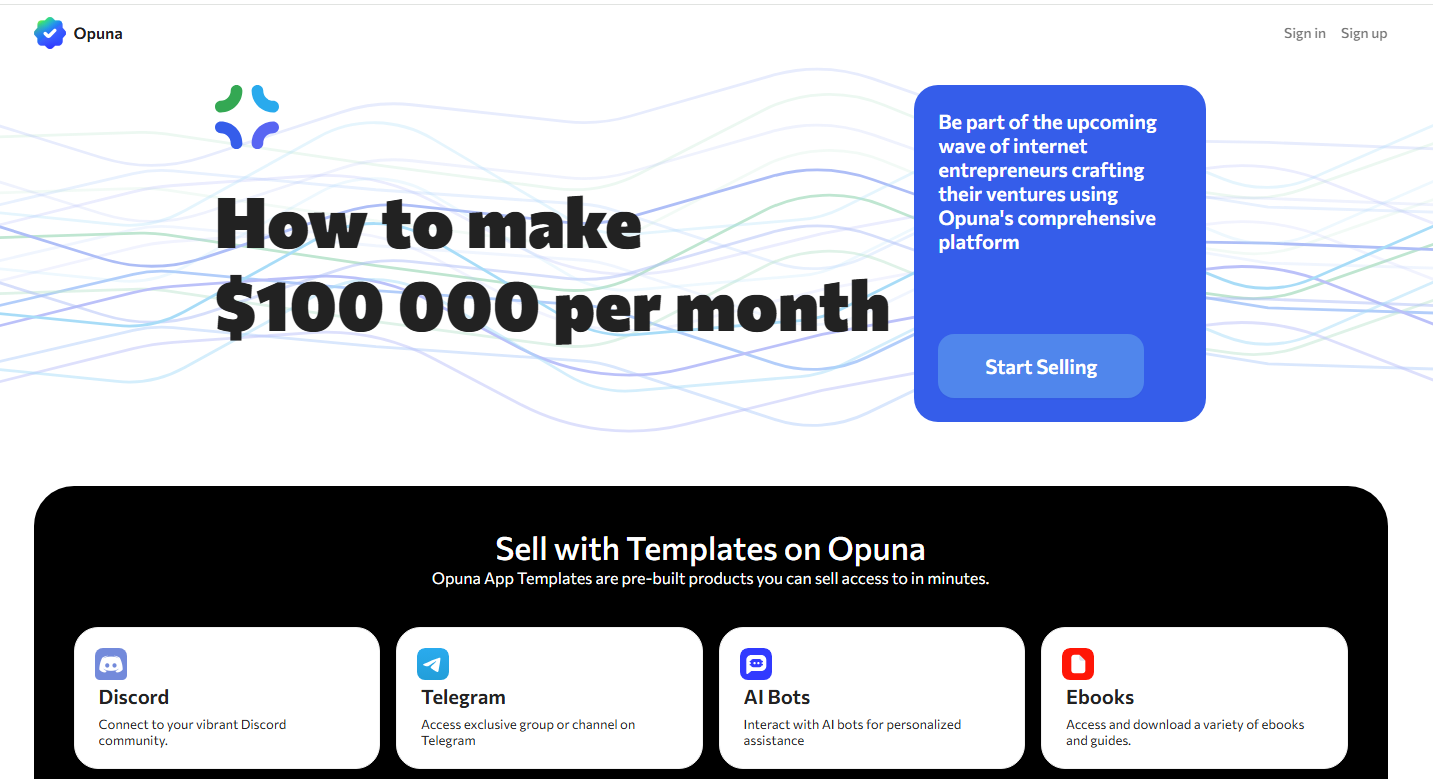 Opuna

Sign in Sign up

How to make $100 000 per month

Be part of the upcoming wave of internet entrepreneurs crafting their ventures using Opuna's comprehensive platform

Start Selling

Sell with Templates on Opuna

Opuna App Templates are pre-built products you can sell access to in minutes.

Discord

Connect to your vibrant Discord community.

Telegram

Access exclusive group or channel on Telegram

AI Bots

Interact with AI bots for personalized assistance

Ebooks

Access and download a variety of ebooks and guides.